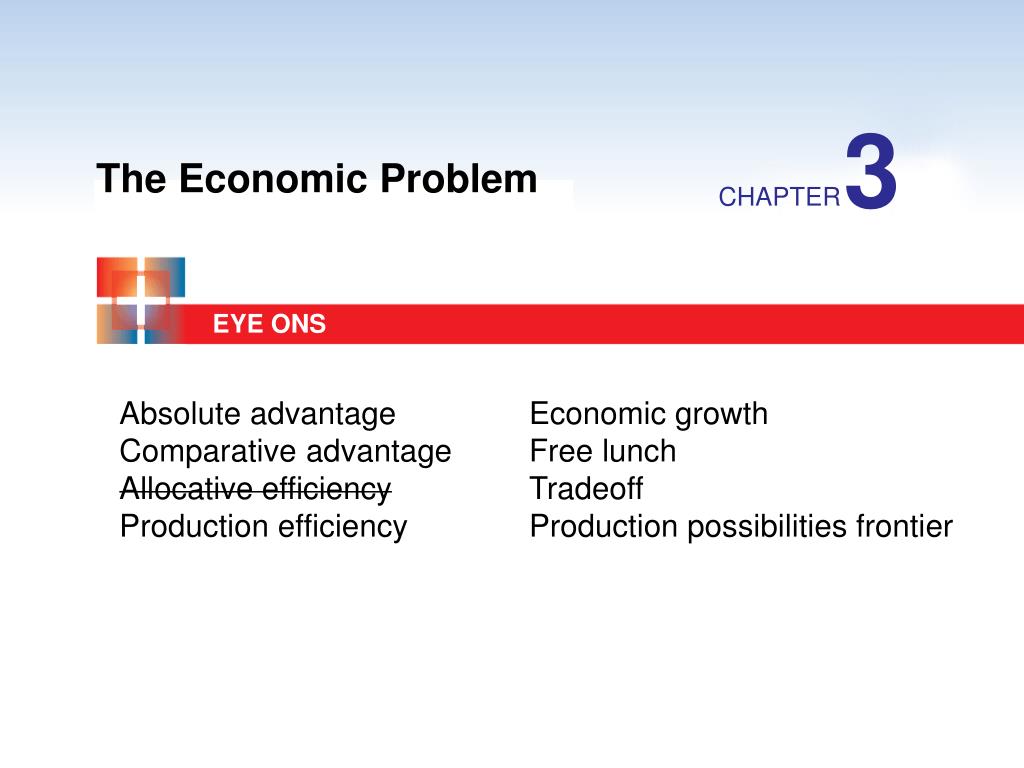 The Economic Problem

CHAPTER 3

EYE ONS

Absolute advantage
Comparative advantage
~~Allocative efficiency~~
Production efficiency

Economic growth
Free lunch
Tradeoff
Production possibilities frontier